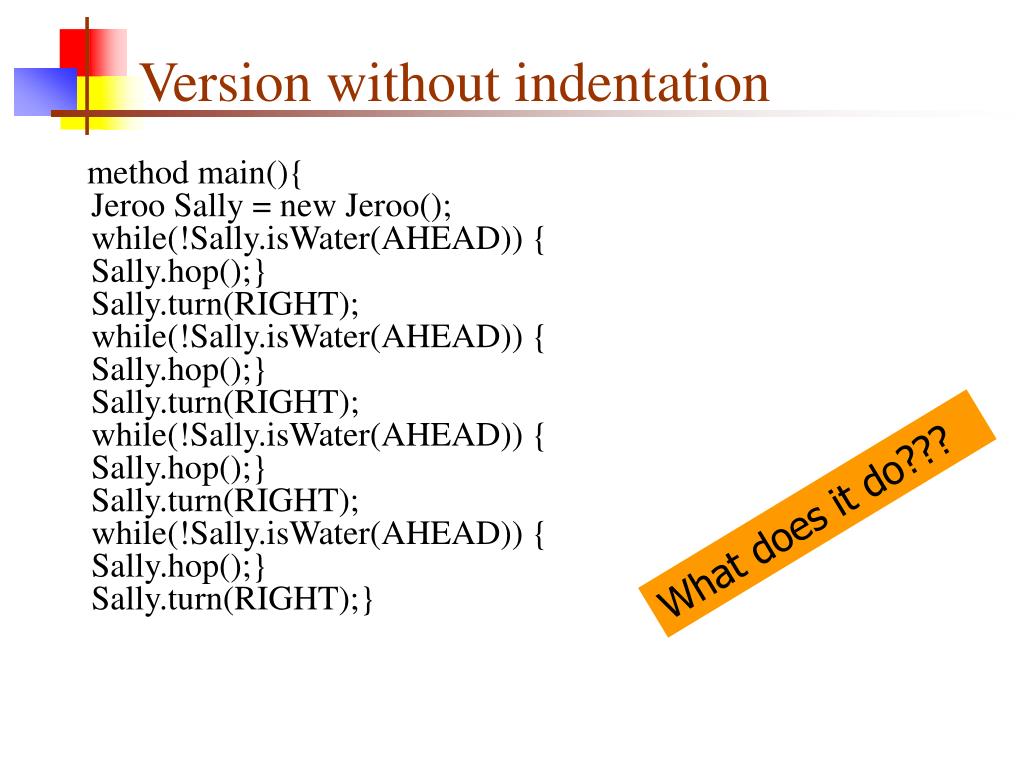 Version without indentation

method main(){
Jeroo Sally = new Jeroo();
while(!Sally.isWater(AHEAD)) {
Sally.hop();}
Sally.turn(RIGHT);
while(!Sally.isWater(AHEAD)) {
Sally.hop();}
Sally.turn(RIGHT);
while(!Sally.isWater(AHEAD)) {
Sally.hop();}
Sally.turn(RIGHT);
while(!Sally.isWater(AHEAD)) {
Sally.hop();}
Sally.turn(RIGHT);}

What does it do???